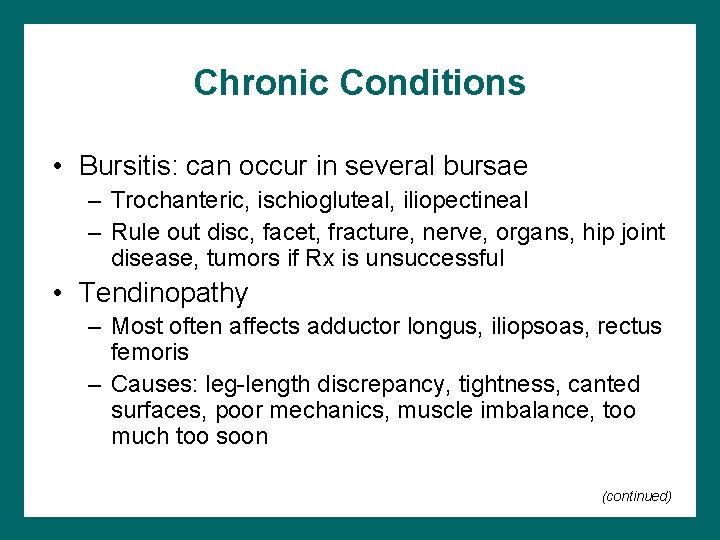 Chronic Conditions

• Bursitis: can occur in several bursae
– Trochanteric, ischiogluteal, iliopectineal
– Rule out disc, facet, fracture, nerve, organs, hip joint disease, tumors if Rx is unsuccessful

• Tendinopathy
– Most often affects adductor longus, iliopsoas, rectus femoris
– Causes: leg-length discrepancy, tightness, canted surfaces, poor mechanics, muscle imbalance, too much too soon

(continued)